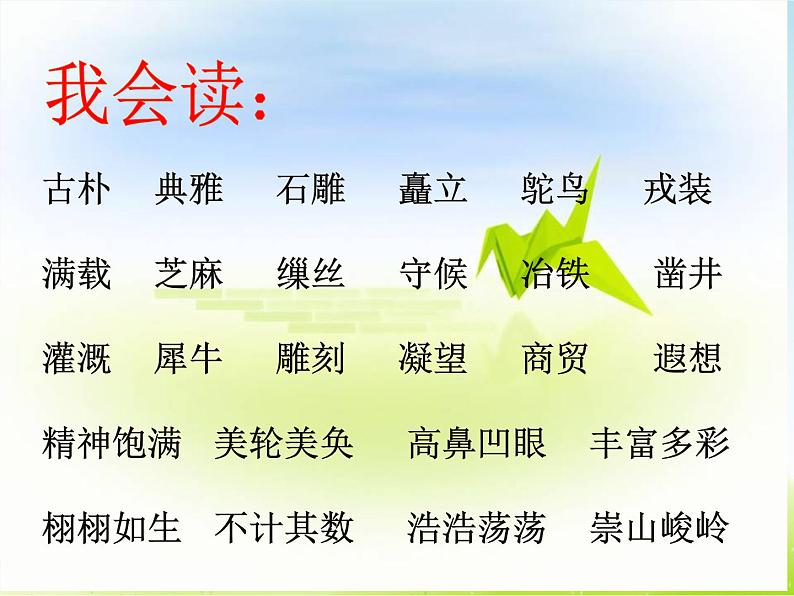 我会读：

古朴　典雅　石雕　矗立　鸵鸟　戎装

满载　芝麻　缫丝　守候　冶铁　凿井

灌溉　犀牛　雕刻　凝望　商贸　遐想

精神饱满　美轮美奂　高鼻凹眼　丰富多彩

栩栩如生　不计其数　浩浩荡荡　崇山峻岭